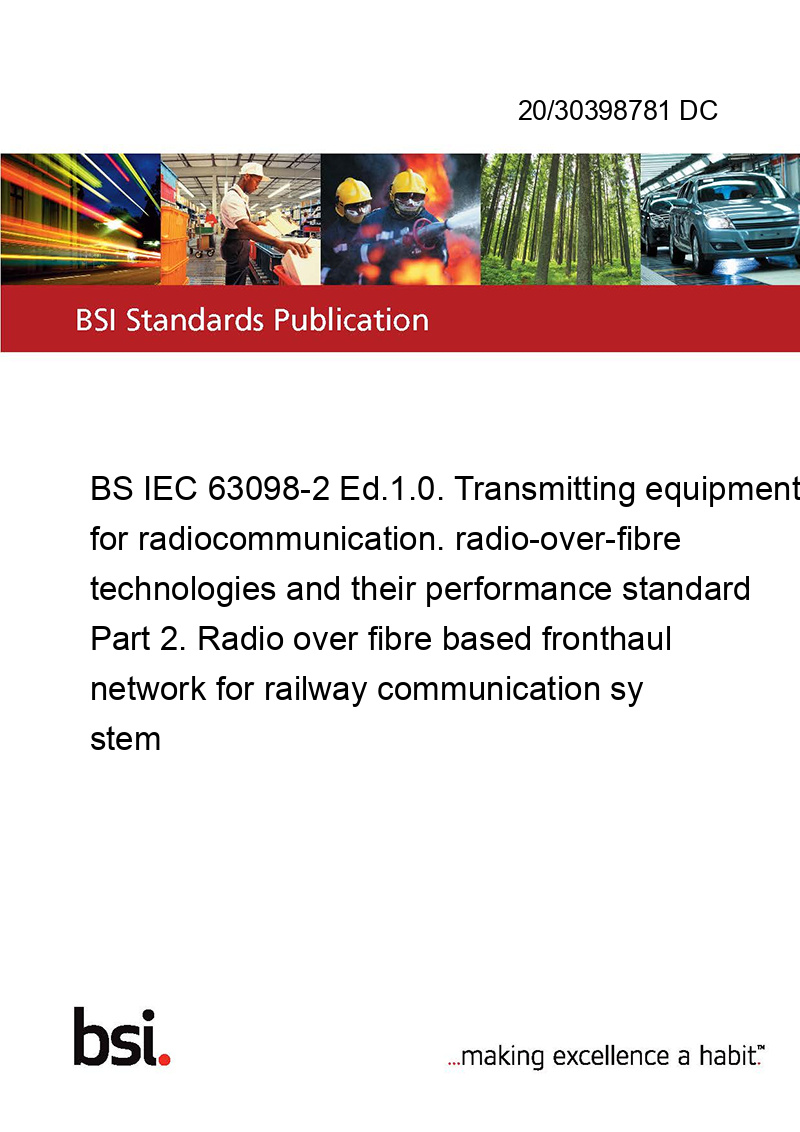 20/30398781 DC

BSI Standards Publication

BS IEC 63098-2 Ed.1.0. Transmitting equipment for radiocommunication. radio-over-fibre technologies and their performance standard Part 2. Radio over fibre based fronthaul network for railway communication sy stem

bsi.

...making excellence a habit.™